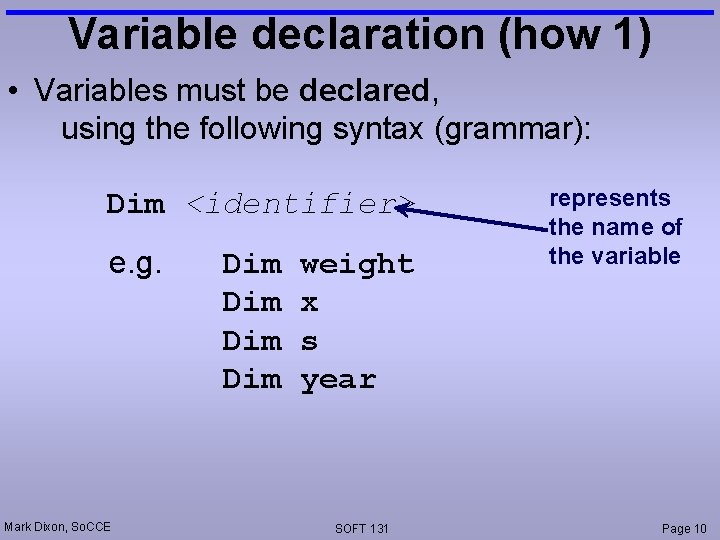 Variable declaration (how 1)

• Variables must be declared, using the following syntax (grammar):

Dim <identifier>

represents the name of the variable

e.g. Dim weight
Dim x
Dim s
Dim year

Mark Dixon, SoCCE

SOFT 131

Page 10